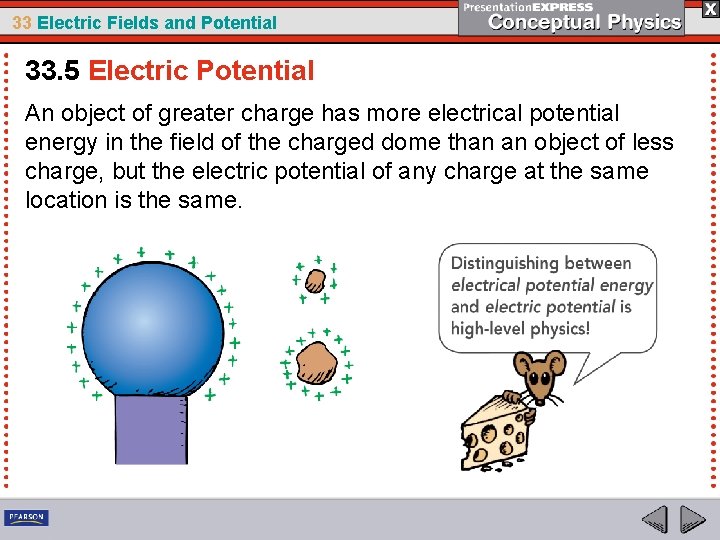 33 Electric Fields and Potential

PresentationEXPRESS
Conceptual Physics

X

33.5 Electric Potential

An object of greater charge has more electrical potential energy in the field of the charged dome than an object of less charge, but the electric potential of any charge at the same location is the same.

Distinguishing between electrical potential energy and electric potential is high-level physics!

PEARSON